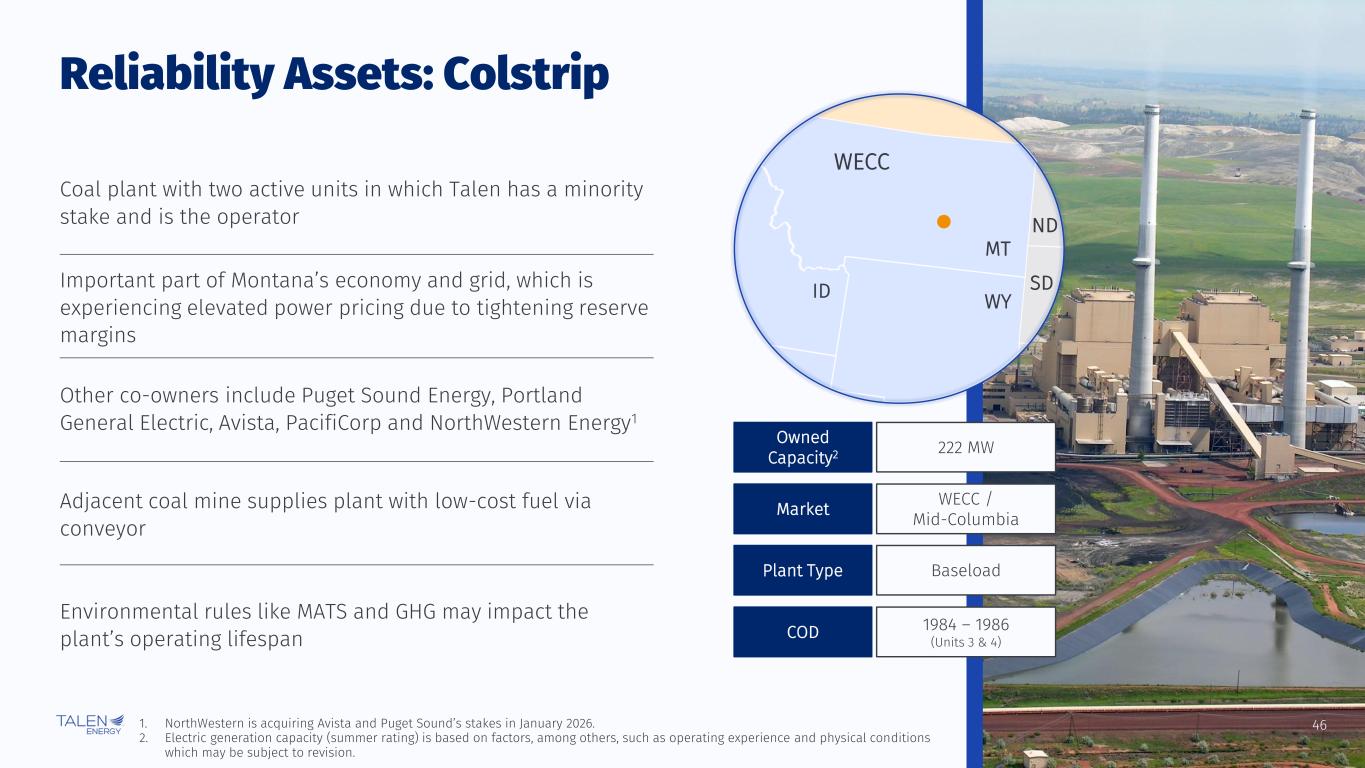 Reliability Assets: Colstrip

Coal plant with two active units in which Talen has a minority stake and is the operator

Important part of Montana's economy and grid, which is experiencing elevated power pricing due to tightening reserve margins

Other co-owners include Puget Sound Energy, Portland General Electric, Avista, PacifiCorp and NorthWestern Energy$^1$

Adjacent coal mine supplies plant with low-cost fuel via conveyor

Environmental rules like MATS and GHG may impact the plant's operating lifespan

WECC
ND
MT
SD
ID
WY

| Owned Capacity$^2$ | 222 MW |
|---|---|
| Market | WECC / Mid-Columbia |
| Plant Type | Baseload |
| COD | 1984 – 1986 (Units 3 & 4) |

TALEN ENERGY

1. NorthWestern is acquiring Avista and Puget Sound's stakes in January 2026.
2. Electric generation capacity (summer rating) is based on factors, among others, such as operating experience and physical conditions which may be subject to revision.

46